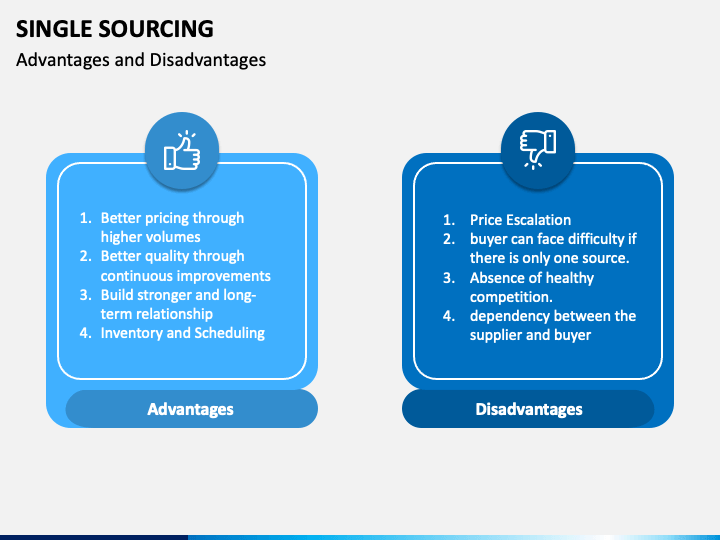 SINGLE SOURCING
Advantages and Disadvantages

1. Better pricing through higher volumes
2. Better quality through continuous improvements
3. Build stronger and long-term relationship
4. Inventory and Scheduling

Advantages

1. Price Escalation
2. buyer can face difficulty if there is only one source.
3. Absence of healthy competition.
4. dependency between the supplier and buyer

Disadvantages